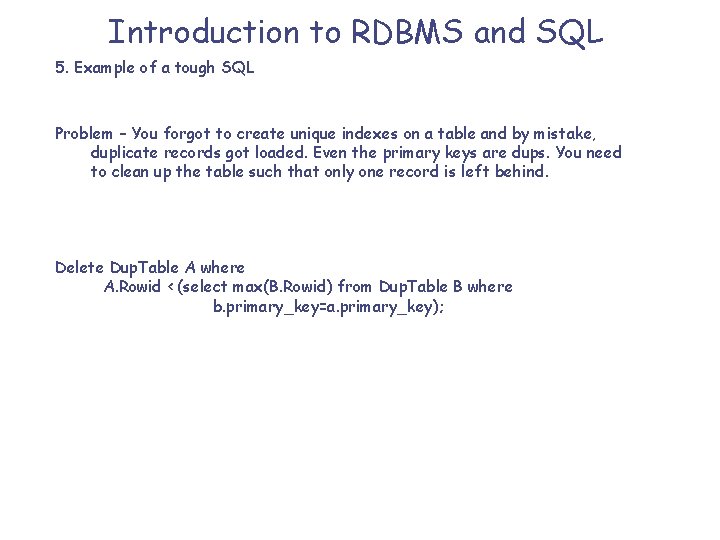 Introduction to RDBMS and SQL

5. Example of a tough SQL

Problem – You forgot to create unique indexes on a table and by mistake, duplicate records got loaded. Even the primary keys are dups. You need to clean up the table such that only one record is left behind.

Delete DupTable A where
A.Rowid < (select max(B.Rowid) from DupTable B where
b.primary_key=a.primary_key);